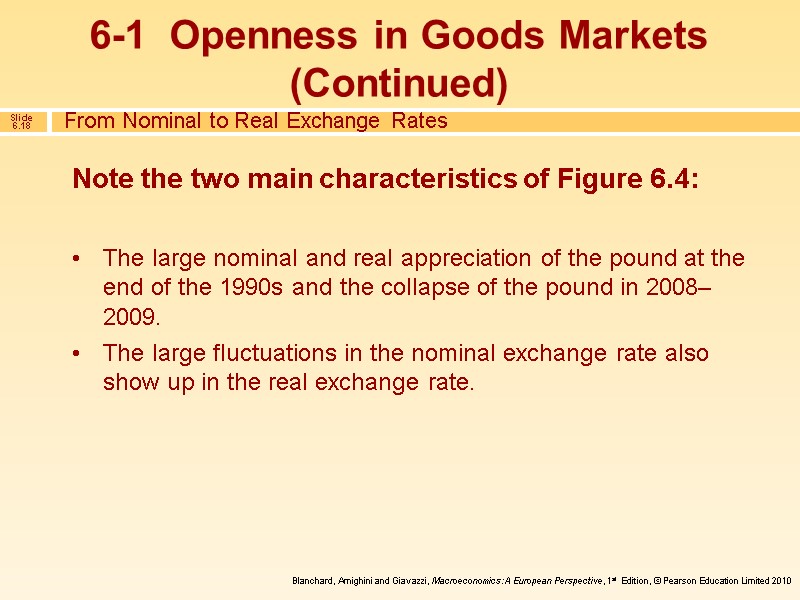 6-1 Openness in Goods Markets (Continued)

Slide 6.18

From Nominal to Real Exchange Rates

Note the two main characteristics of Figure 6.4:

• The large nominal and real appreciation of the pound at the end of the 1990s and the collapse of the pound in 2008–2009.

• The large fluctuations in the nominal exchange rate also show up in the real exchange rate.

Blanchard, Amighini and Giavazzi, Macroeconomics: A European Perspective, 1st Edition, © Pearson Education Limited 2010